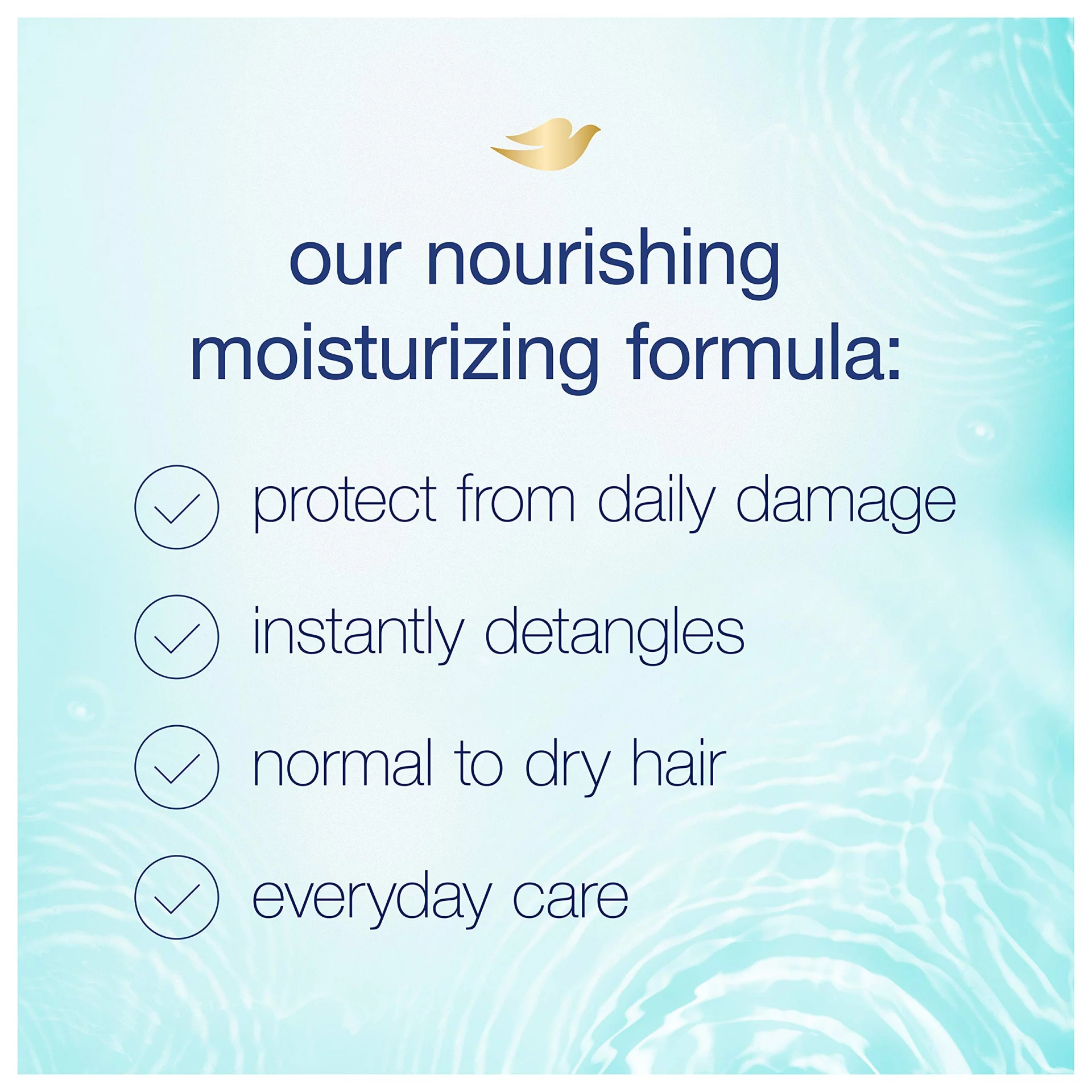 our nourishing moisturizing formula:

protect from daily damage

instantly detangles

normal to dry hair

everyday care